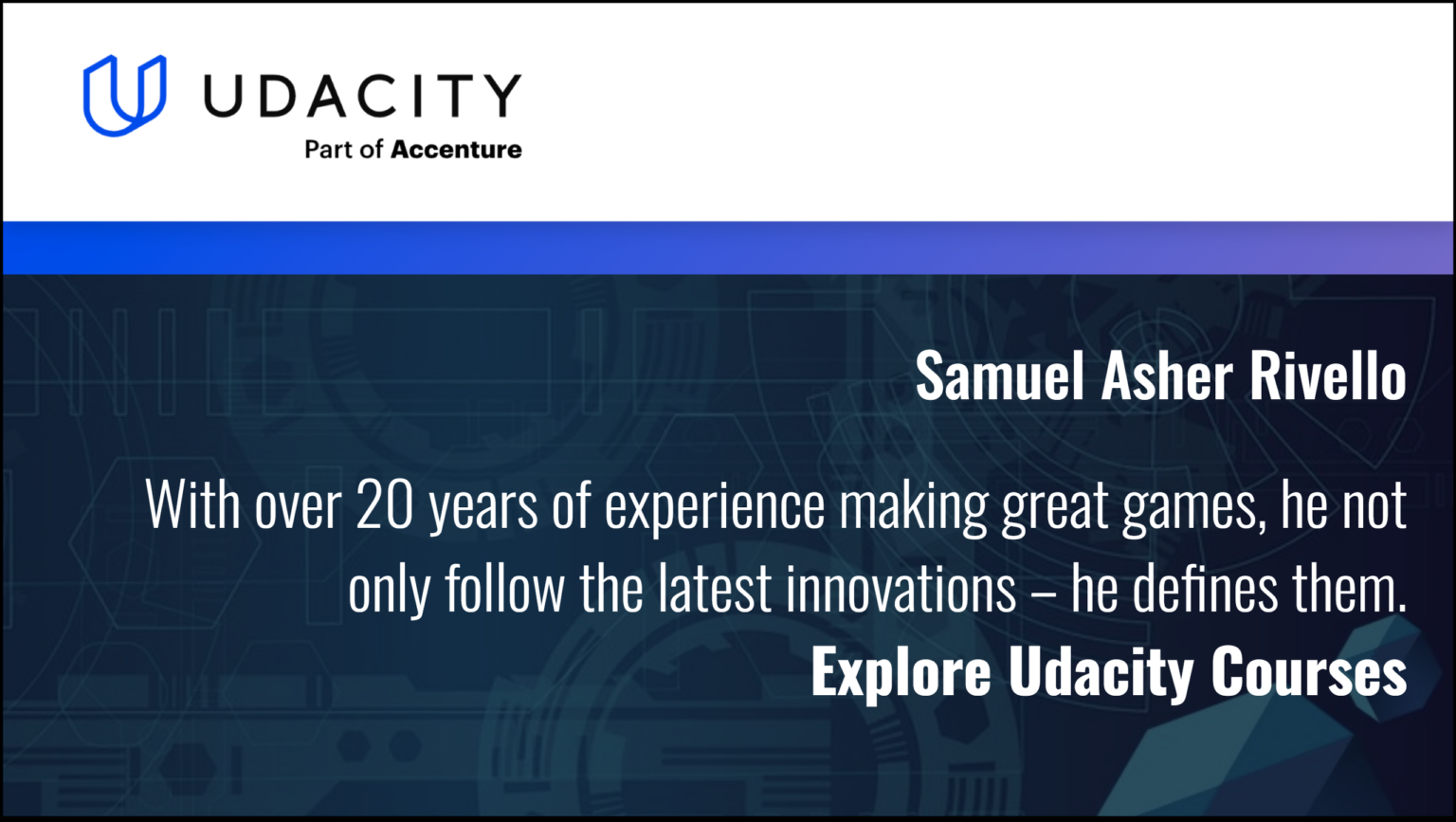 UDACITY
Part of Accenture

Samuel Asher Rivello

With over 20 years of experience making great games, he not only follow the latest innovations – he defines them.

Explore Udacity Courses